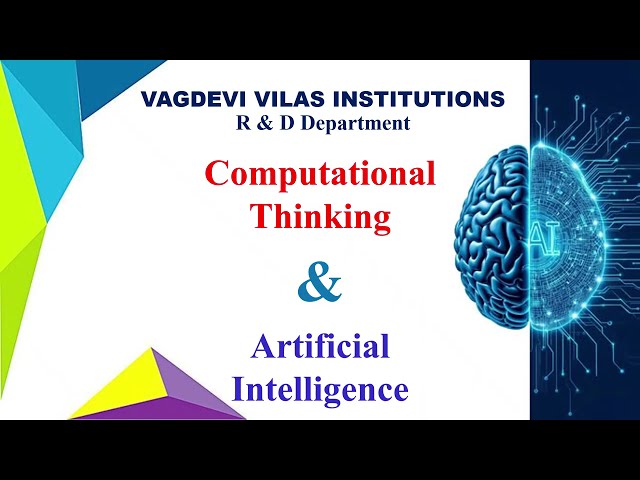 VAGDEVI VILAS INSTITUTIONS
R & D Department

Computational Thinking

&

Artificial Intelligence

AI